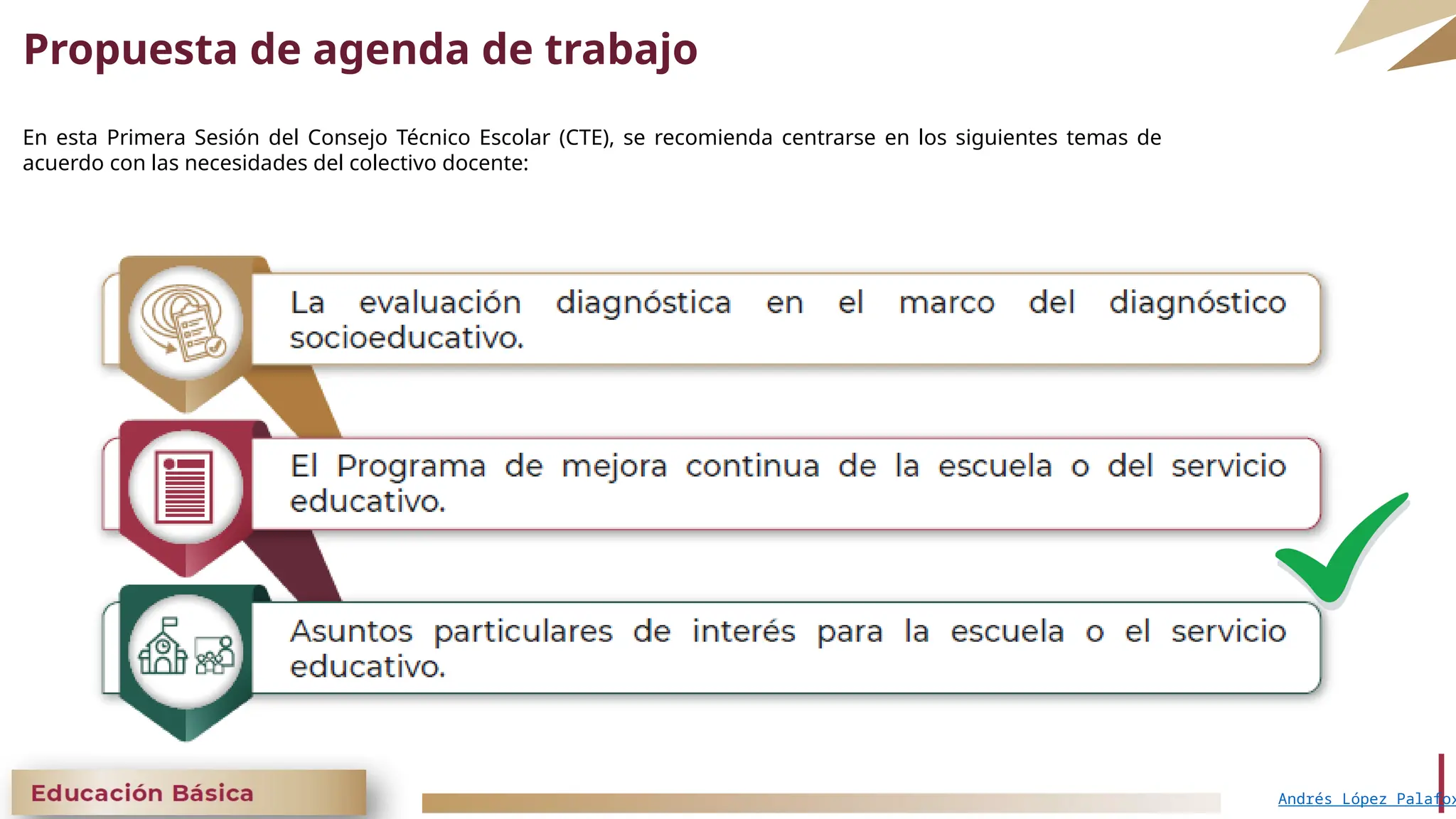 Propuesta de agenda de trabajo

En esta Primera Sesión del Consejo Técnico Escolar (CTE), se recomienda centrarse en los siguientes temas de acuerdo con las necesidades del colectivo docente:

La evaluación diagnóstica en el marco del diagnóstico socioeducativo.

El Programa de mejora continua de la escuela o del servicio educativo.

Asuntos particulares de interés para la escuela o el servicio educativo.

Educación Básica

Andrés López Palafox